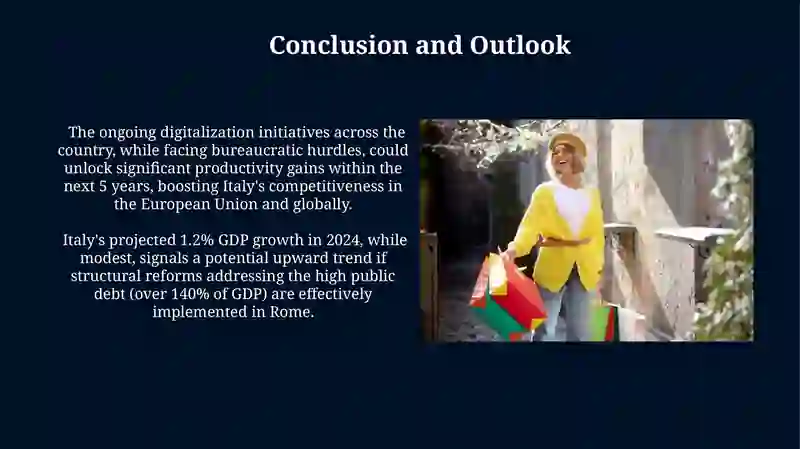 Conclusion and Outlook

The ongoing digitalization initiatives across the country, while facing bureaucratic hurdles, could unlock significant productivity gains within the next 5 years, boosting Italy's competitiveness in the European Union and globally.

Italy's projected 1.2% GDP growth in 2024, while modest, signals a potential upward trend if structural reforms addressing the high public debt (over 140% of GDP) are effectively implemented in Rome.